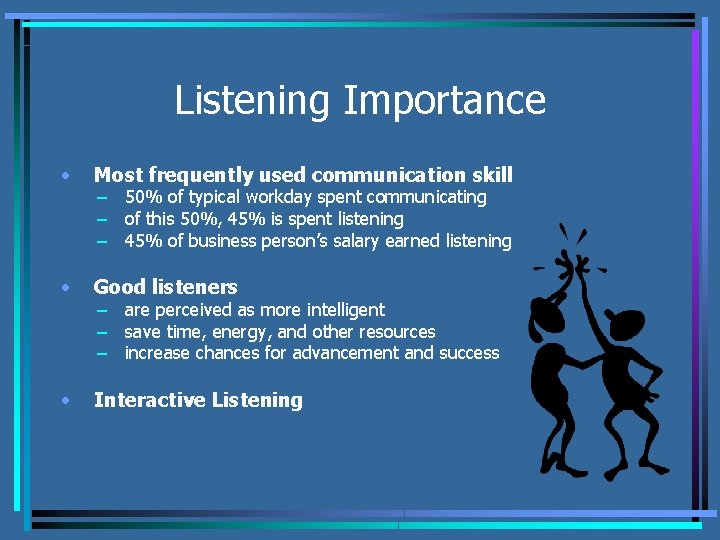 Listening Importance

• Most frequently used communication skill
– 50% of typical workday spent communicating
– of this 50%, 45% is spent listening
– 45% of business person's salary earned listening

• Good listeners
– are perceived as more intelligent
– save time, energy, and other resources
– increase chances for advancement and success

• Interactive Listening